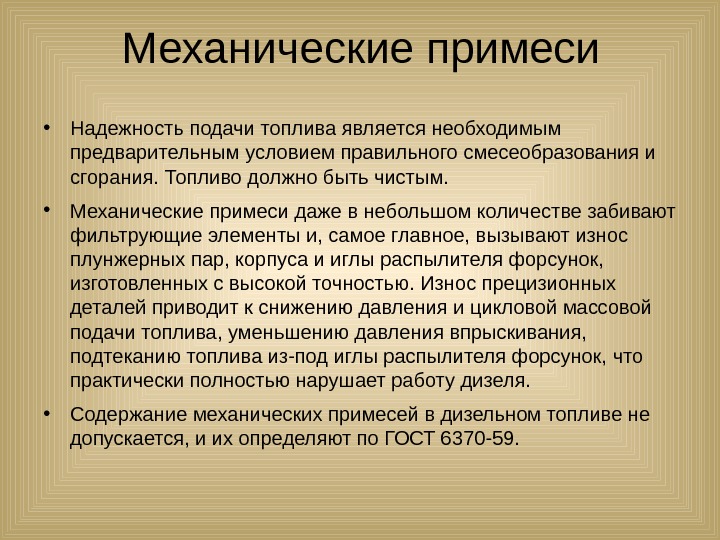 Механические примеси

• Надежность подачи топлива является необходимым предварительным условием правильного смесеобразования и сгорания. Топливо должно быть чистым.

• Механические примеси даже в небольшом количестве забивают фильтрующие элементы и, самое главное, вызывают износ плунжерных пар, корпуса и иглы распылителя форсунок, изготовленных с высокой точностью. Износ прецизионных деталей приводит к снижению давления и цикловой массовой подачи топлива, уменьшению давления впрыскивания, подтеканию топлива из-под иглы распылителя форсунок, что практически полностью нарушает работу дизеля.

• Содержание механических примесей в дизельном топливе не допускается, и их определяют по ГОСТ 6370-59.